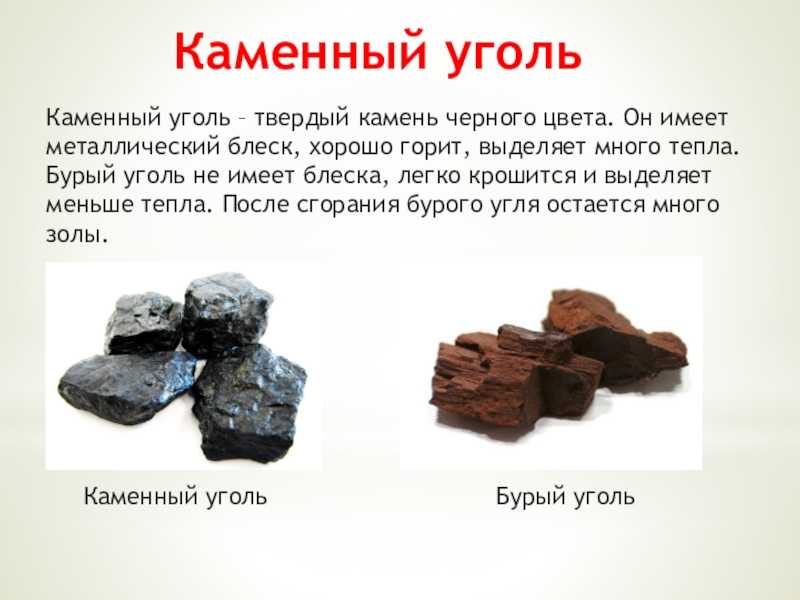 Каменный уголь

Каменный уголь – твердый камень черного цвета. Он имеет металлический блеск, хорошо горит, выделяет много тепла. Бурый уголь не имеет блеска, легко крошится и выделяет меньше тепла. После сгорания бурого угля остается много золы.

Каменный уголь

Бурый уголь